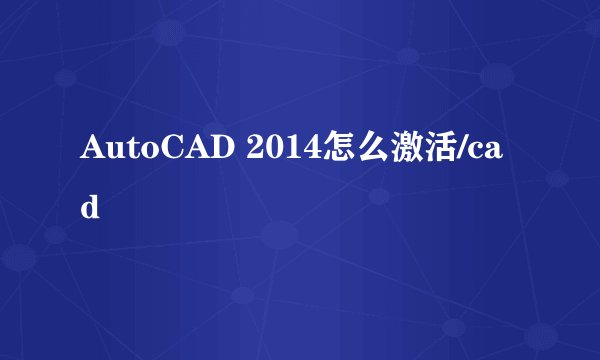 AutoCAD 2014怎么激活/cad